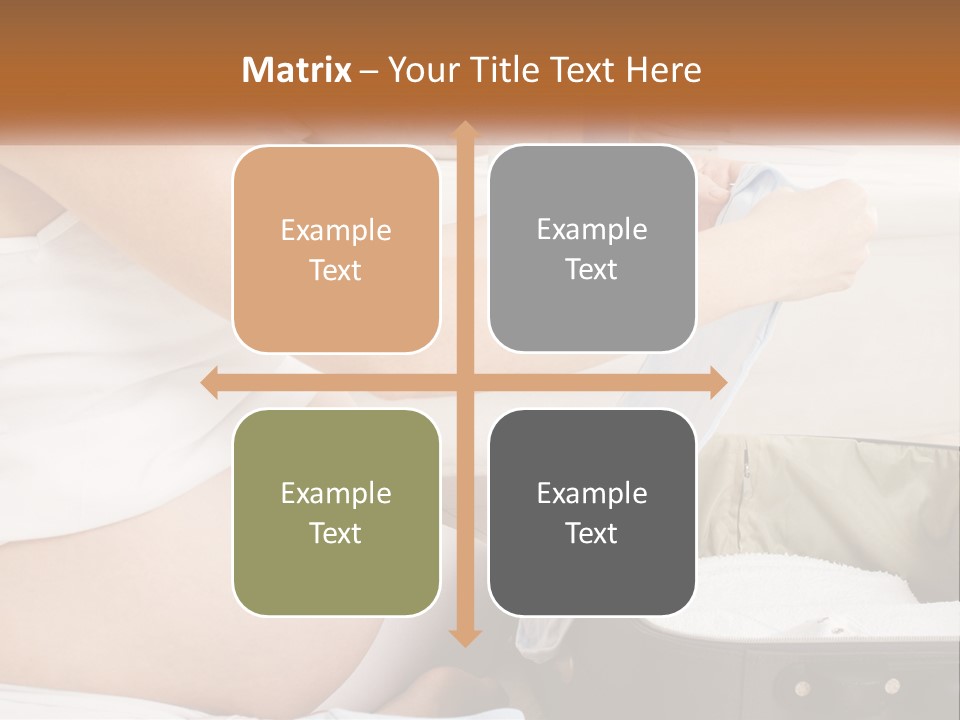 Matrix – Your Title Text Here

Example Text

Example Text

Example Text

Example Text